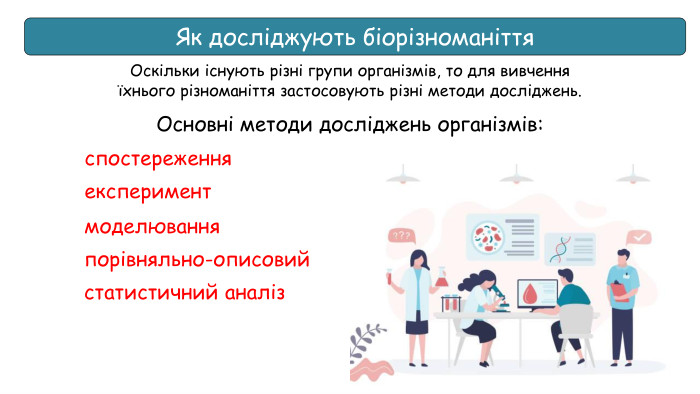 Як досліджують біорізноманіття

Оскільки існують різні групи організмів, то для вивчення їхнього різноманіття застосовують різні методи досліджень.

Основні методи досліджень організмів:

спостереження
експеримент
моделювання
порівняльно-описовий
статистичний аналіз

???